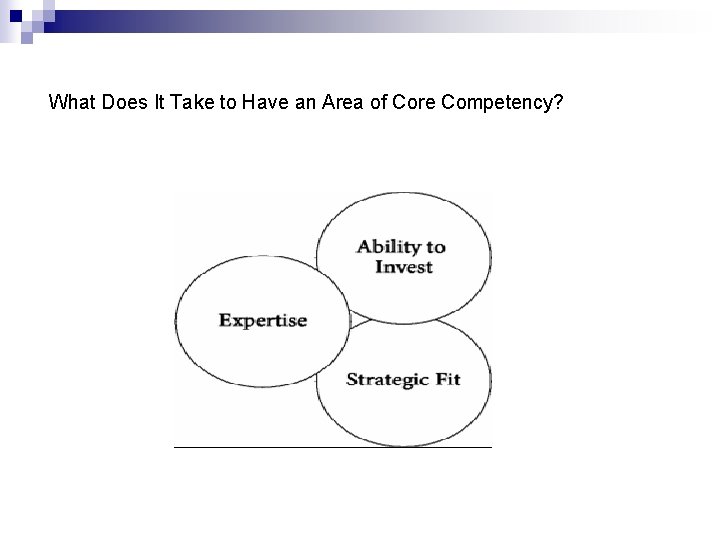 What Does It Take to Have an Area of Core Competency?

Ability to Invest

Expertise

Strategic Fit